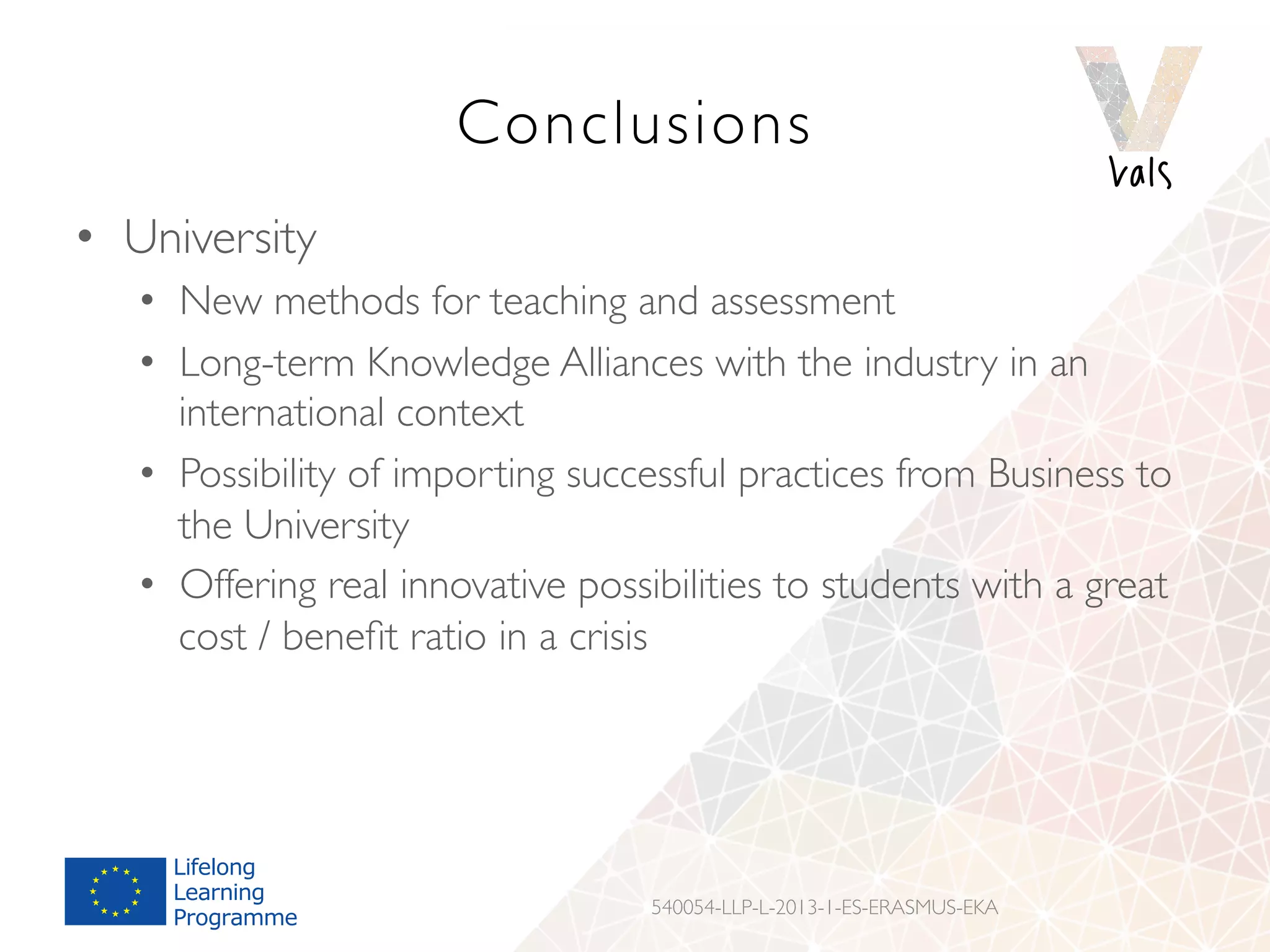 Conclusions

Vals

• University
  • New methods for teaching and assessment
  • Long-term Knowledge Alliances with the industry in an international context
  • Possibility of importing successful practices from Business to the University
  • Offering real innovative possibilities to students with a great cost / benefit ratio in a crisis

Lifelong Learning Programme

540054-LLP-L-2013-1-ES-ERASMUS-EKA